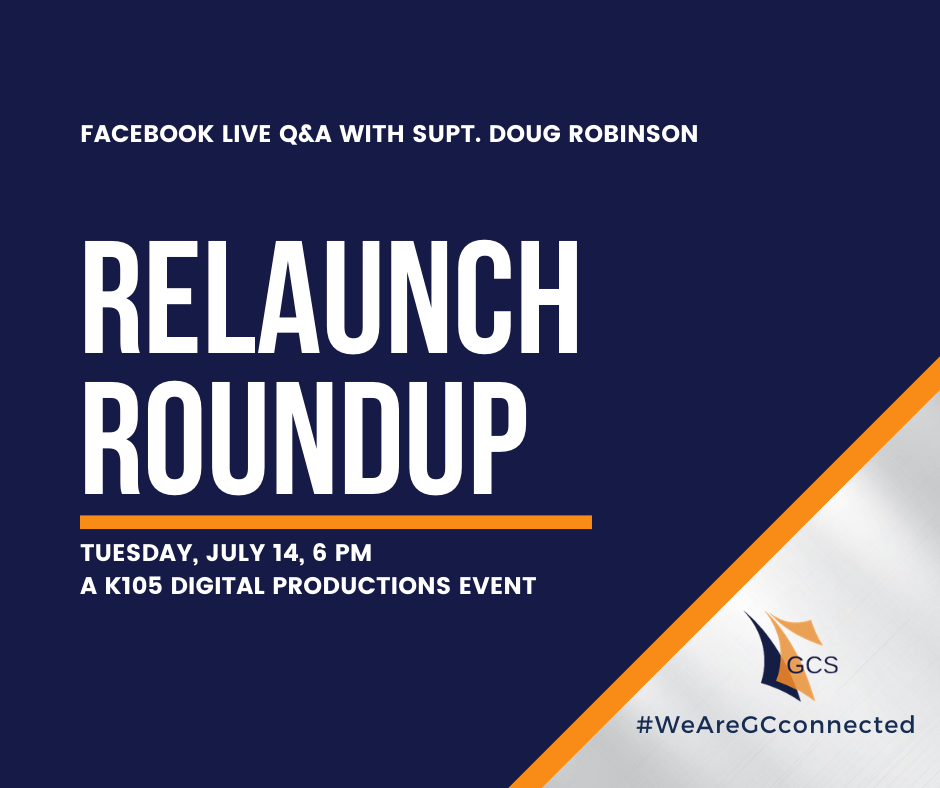 FACEBOOK LIVE Q&A WITH SUPT. DOUG ROBINSON

RELAUNCH ROUNDUP

TUESDAY, JULY 14, 6 PM
A K105 DIGITAL PRODUCTIONS EVENT

GCS

#WeAreGCconnected